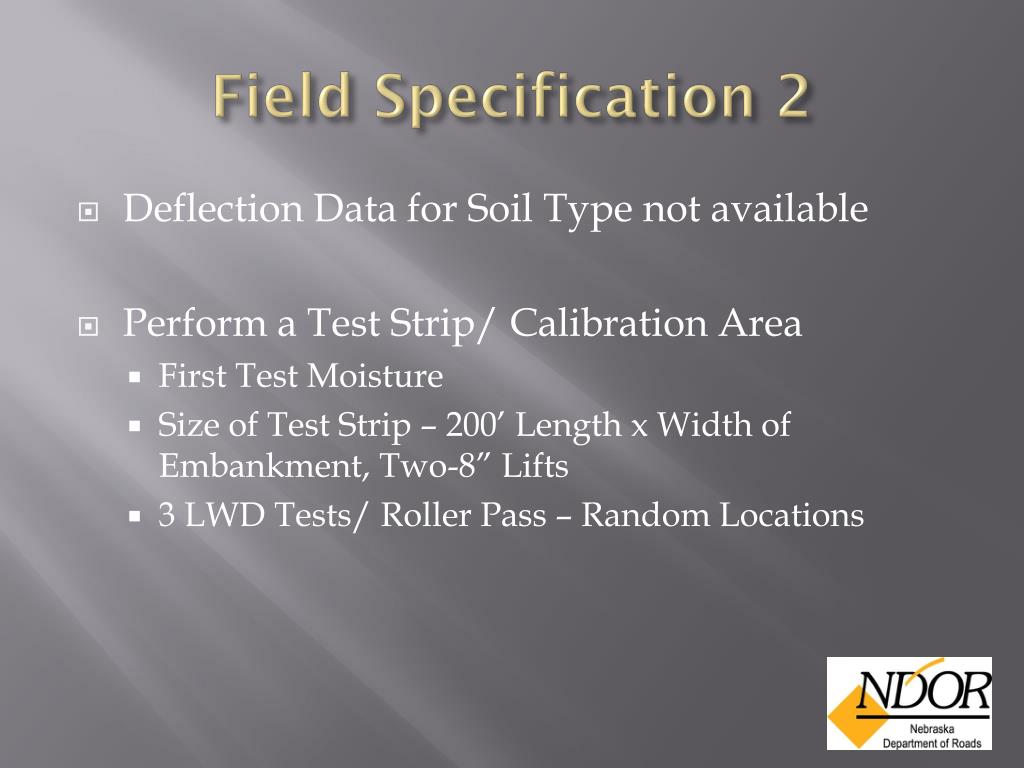 Field Specification 2

Deflection Data for Soil Type not available

Perform a Test Strip/ Calibration Area

First Test Moisture

Size of Test Strip – 200’ Length x Width of Embankment, Two-8” Lifts

3 LWD Tests/ Roller Pass – Random Locations

NDOR
Nebraska
Department of Roads